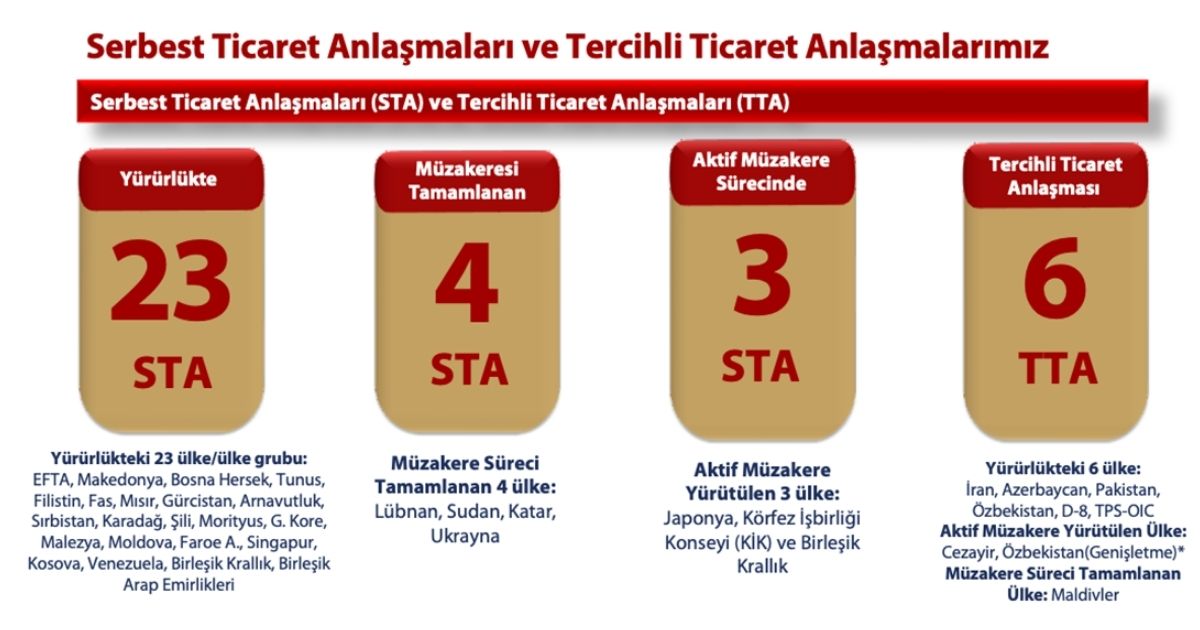 Serbest Ticaret Anlaşmaları ve Tercihli Ticaret Anlaşmalarımız

Serbest Ticaret Anlaşmaları (STA) ve Tercihli Ticaret Anlaşmaları (TTA)

Yürürlükte

23

STA

Yürürlükteki 23 ülke/ülke grubu:
EFTA, Makedonya, Bosna Hersek, Tunus, Filistin, Fas, Mısır, Gürcistan, Arnavutluk, Sırbistan, Karadağ, Şili, Morityus, G. Kore, Malezya, Moldova, Faroe A., Singapur, Kosova, Venezuela, Birleşik Krallık, Birleşik Arap Emirlikleri

Müzakeresi Tamamlanan

4

STA

Müzakere Süreci Tamamlanan 4 ülke:
Lübnan, Sudan, Katar, Ukrayna

Aktif Müzakere Sürecinde

3

STA

Aktif Müzakere Yürütülen 3 ülke:
Japonya, Körfez İşbirliği Konseyi (KİK) ve Birleşik Krallık

Tercihli Ticaret Anlaşması

6

TTA

Yürürlükteki 6 ülke:
İran, Azerbaycan, Pakistan, Özbekistan, D-8, TPS-OIC
Aktif Müzakere Yürütülen Ülke:
Cezayir, Özbekistan(Genişletme)*
Müzakere Süreci Tamamlanan Ülke: Maldivler